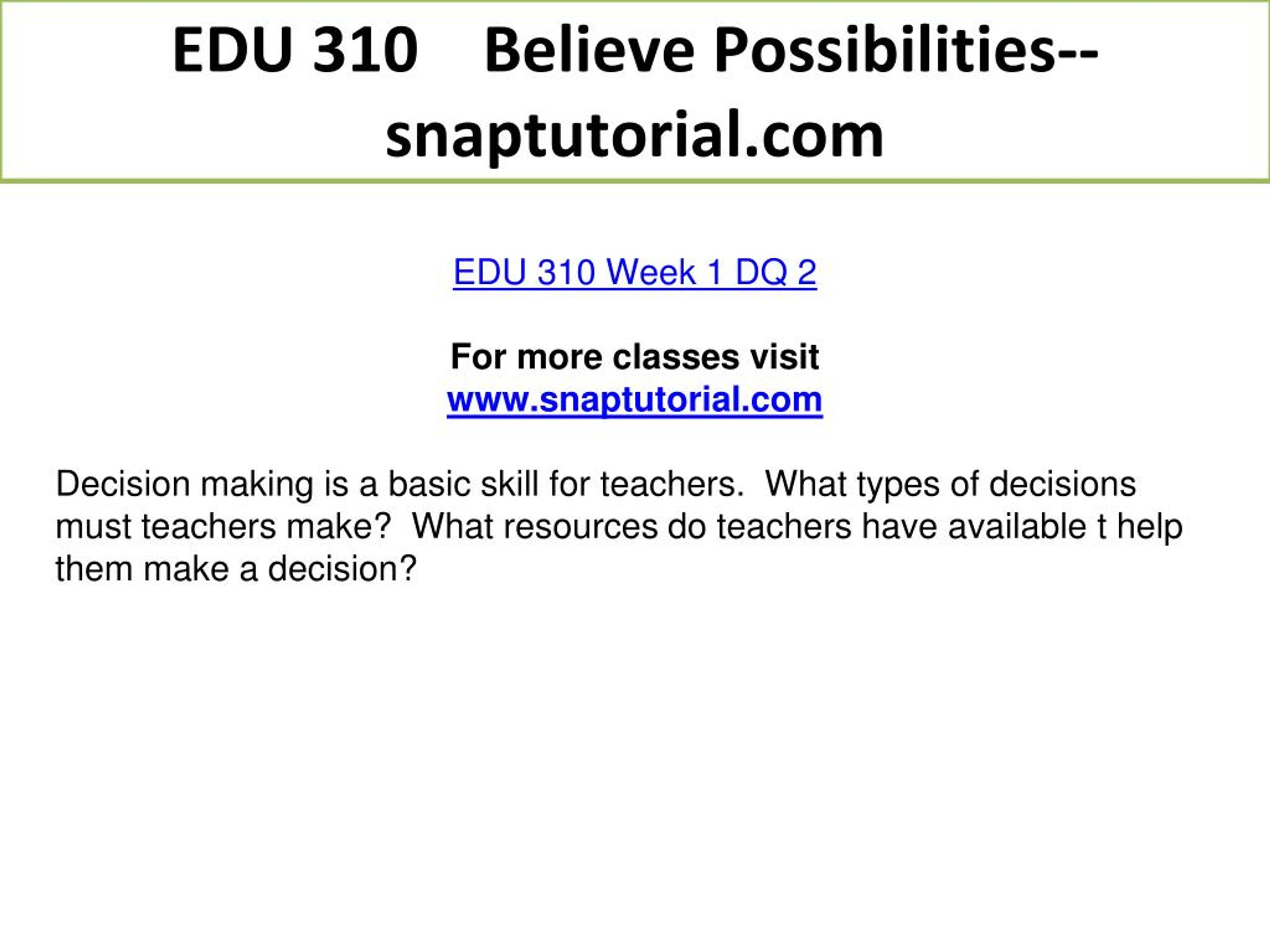 EDU 310 Believe Possibilities--snaptutorial.com

EDU 310 Week 1 DQ 2

For more classes visit
www.snaptutorial.com

Decision making is a basic skill for teachers. What types of decisions must teachers make? What resources do teachers have available t help them make a decision?